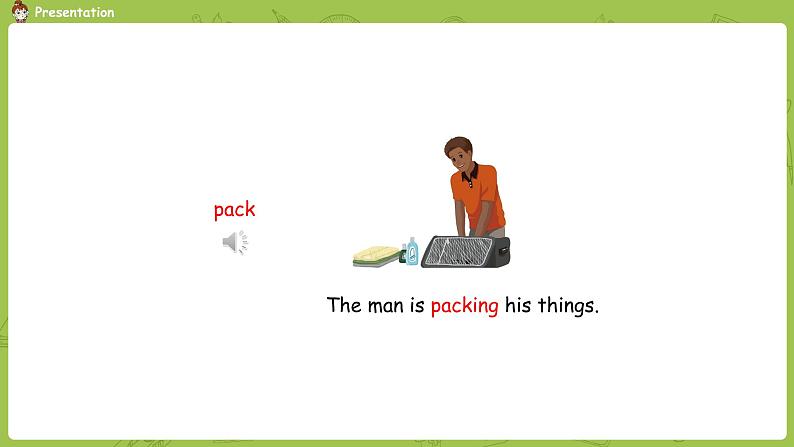 Presentation

pack

The man is packing his things.